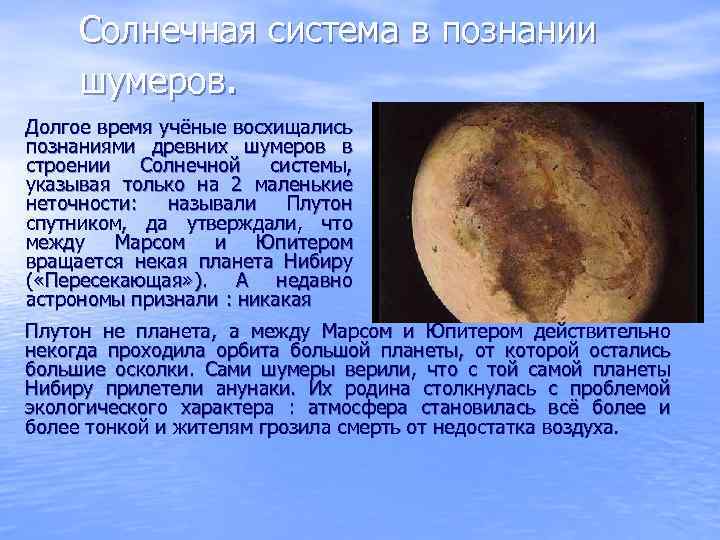 Солнечная система в познании шумеров.

Долгое время учёные восхищались познаниями древних шумеров в строении Солнечной системы, указывая только на 2 маленькие неточности: называли Плутон спутником, да утверждали, что между Марсом и Юпитером вращается некая планета Нибиру («Пересекающая»). А недавно астрономы признали : никакая Плутон не планета, а между Марсом и Юпитером действительно некогда проходила орбита большой планеты, от которой остались большие осколки. Сами шумеры верили, что с той самой планеты Нибиру прилетели анунаки. Их родина столкнулась с проблемой экологического характера : атмосфера становилась всё более и более тонкой и жителям грозила смерть от недостатка воздуха.